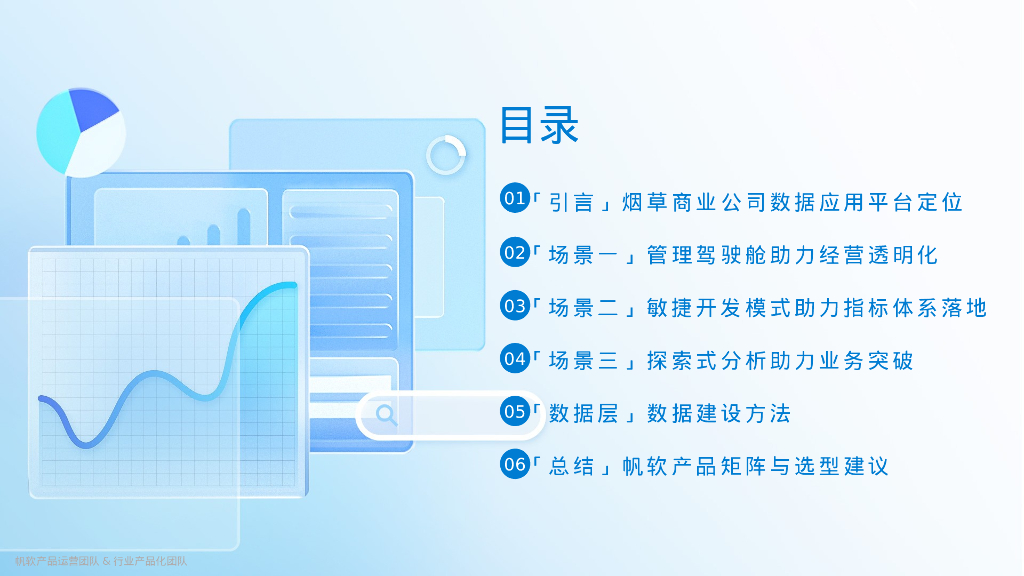 目录

01「引言」烟草商业公司数据应用平台定位

02「场景一」管理驾驶舱助力经营透明化

03「场景二」敏捷开发模式助力指标体系落地

04「场景三」探索式分析助力业务突破

05「数据层」数据建设方法

06「总结」帆软产品矩阵与选型建议

帆软产品运营团队 & 行业产品化团队